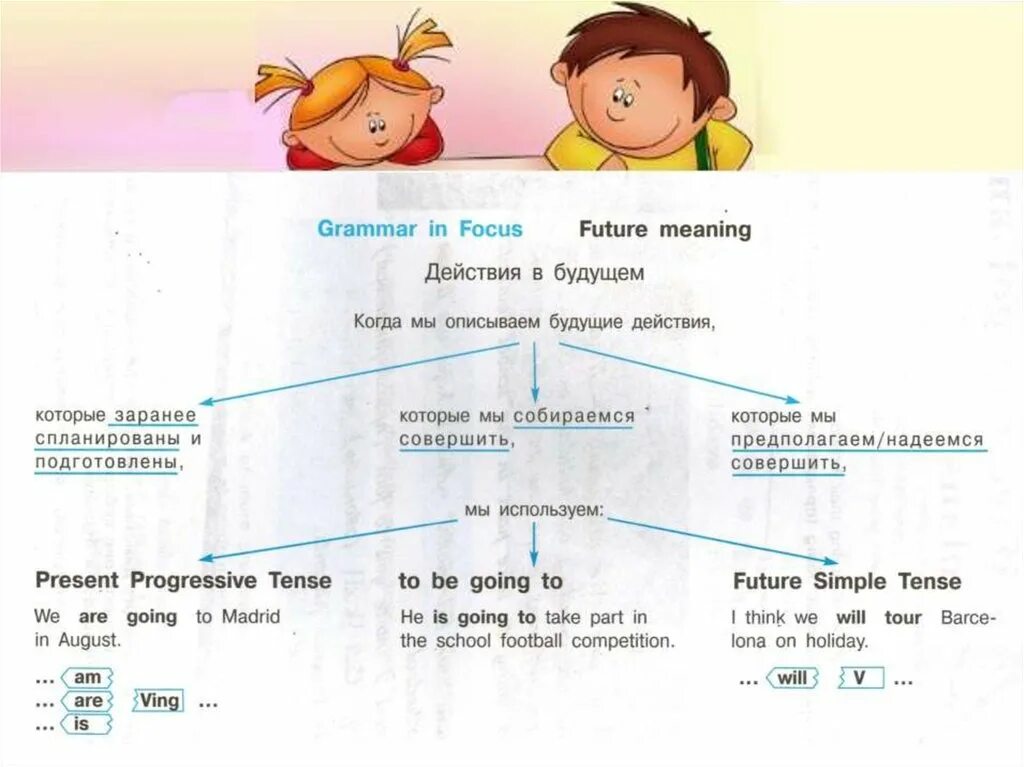 Grammar in Focus Future meaning

Действия в будущем

Когда мы описываем будущие действия,

которые заранее спланированы и подготовлены,

которые мы собираемся совершить,

которые мы предполагаем/надеемся совершить,

мы используем:

Present Progressive Tense

We are going to Madrid in August.

... am
... are Ving ...
... is

to be going to

He is going to take part in the school football competition.

Future Simple Tense

I think we will tour Barcelona on holiday.

... will V ...